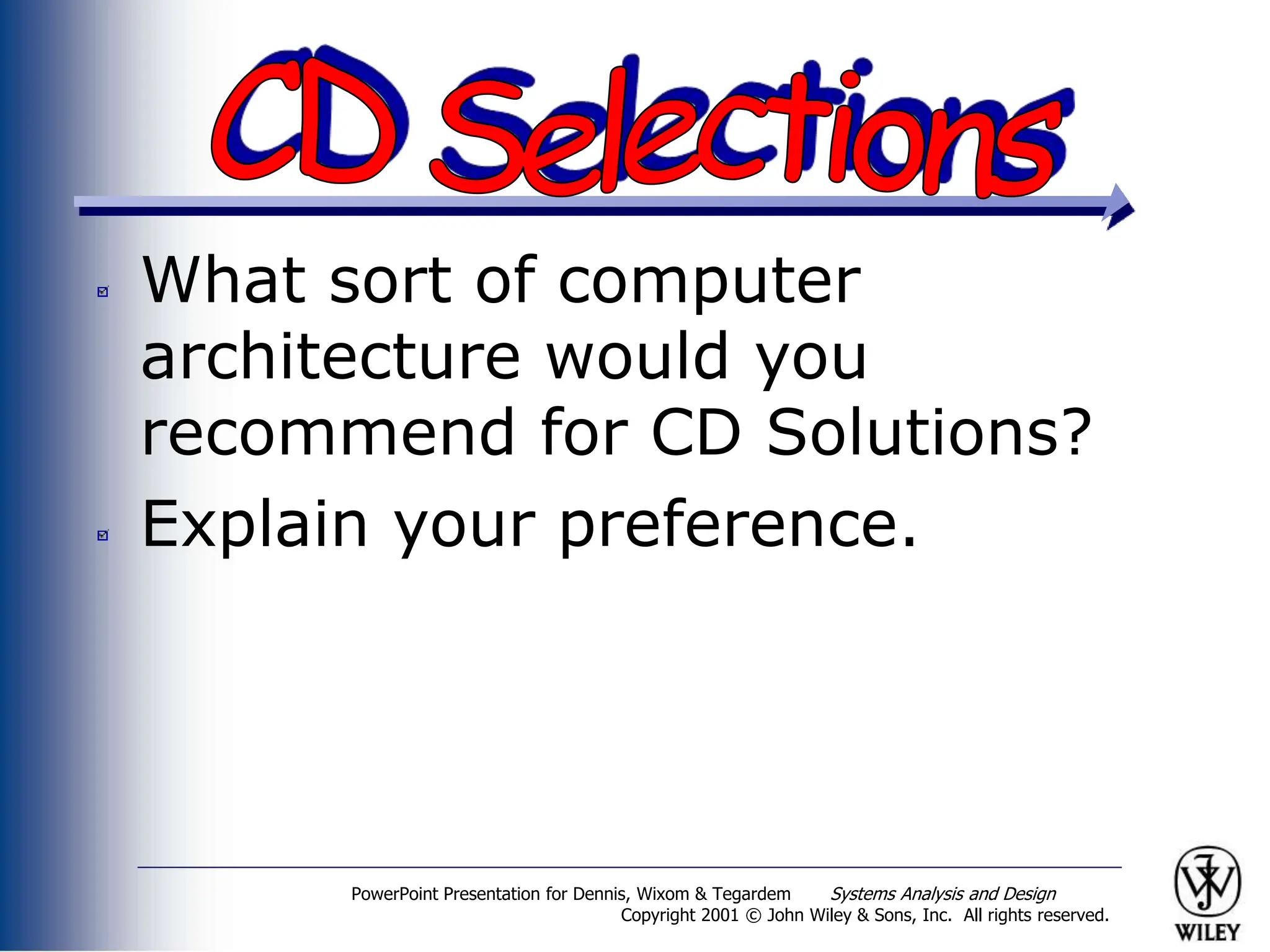 CD Selections

What sort of computer architecture would you recommend for CD Solutions?

Explain your preference.

PowerPoint Presentation for Dennis, Wixom & Tegardem Systems Analysis and Design
Copyright 2001 © John Wiley & Sons, Inc. All rights reserved.

WILEY